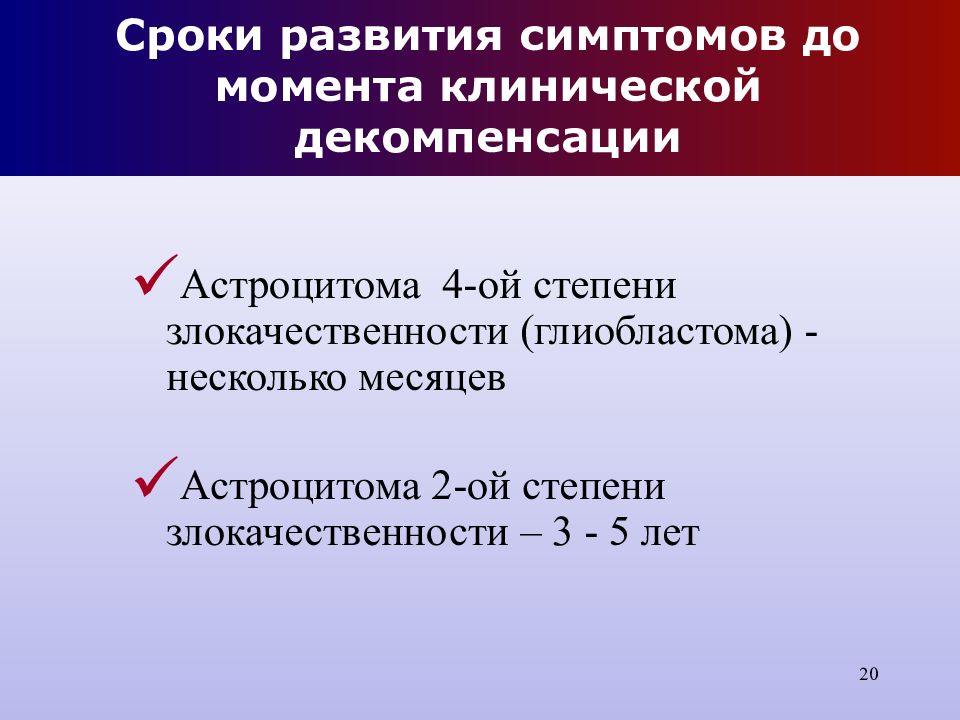 Сроки развития симптомов до момента клинической декомпенсации

✓Астроцитома  4-ой степени злокачественности (глиобластома) - несколько месяцев

✓Астроцитома 2-ой степени злокачественности – 3 - 5 лет

20